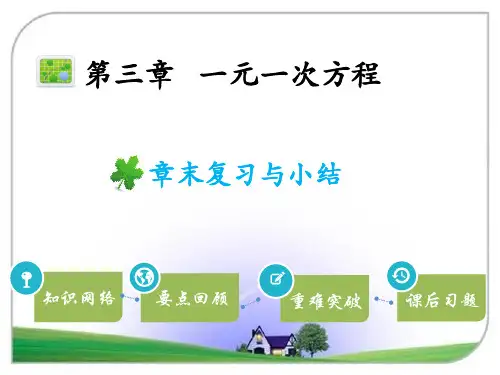 第三章　一元一次方程

章末复习与小结

知识网络

要点回顾

重难突破

课后习题